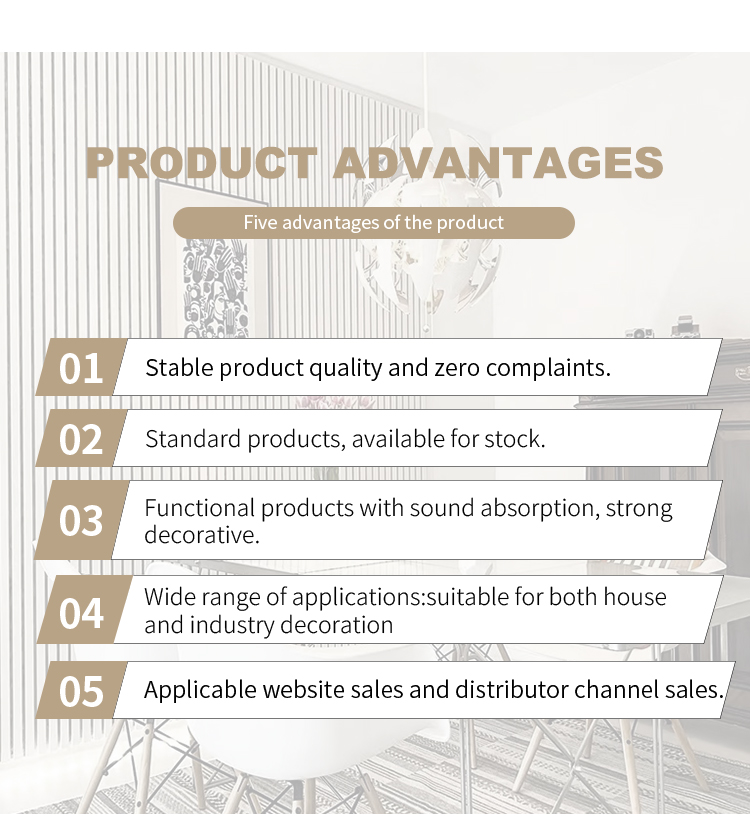 PRODUCT ADVANTAGES

Five advantages of the product

01 Stable product quality and zero complaints.

02 Standard products, available for stock.

03 Functional products with sound absorption, strong decorative.

04 Wide range of applications:suitable for both house and industry decoration

05 Applicable website sales and distributor channel sales.